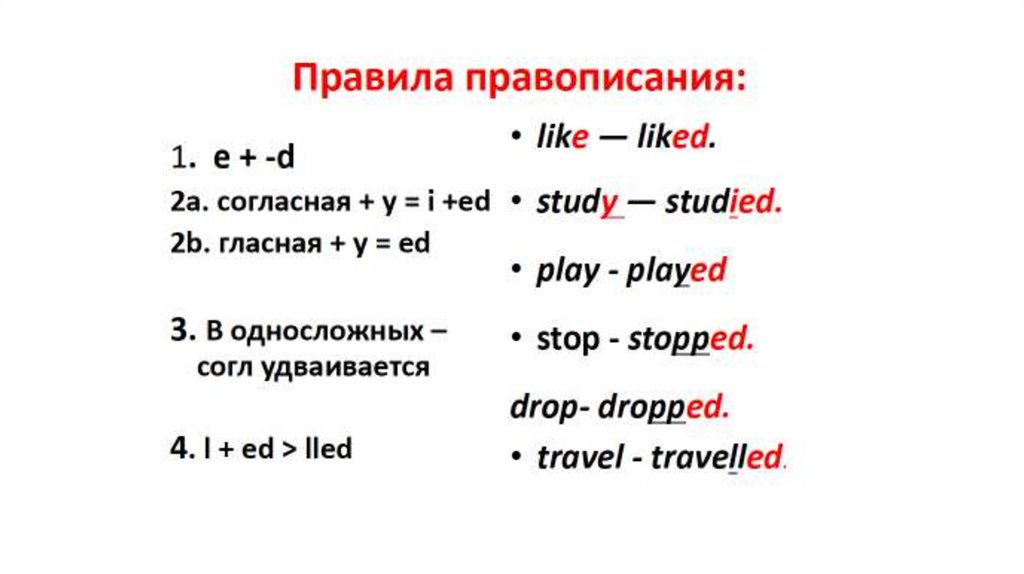 Правила правописания:

1. e + -d

2a. согласная + y = i +ed

2b. гласная + y = ed

3. В односложных – согл удваивается

4. l + ed > lled

• like — liked.

• study — studied.

• play - played

• stop - stopped.

drop- dropped.

• travel - travelled.